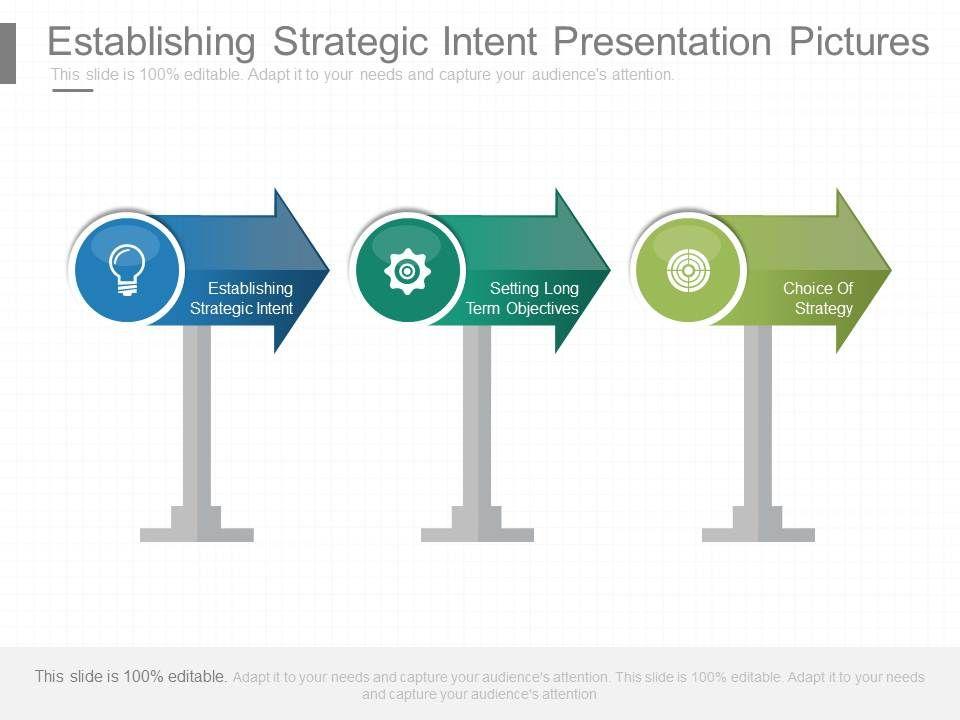 Establishing Strategic Intent Presentation Pictures

This slide is 100% editable. Adapt it to your needs and capture your audience's attention.

Establishing Strategic Intent

Setting Long Term Objectives

Choice Of Strategy

This slide is 100% editable. Adapt it to your needs and capture your audience's attention. This slide is 100% editable. Adapt it to your needs and capture your audience's attention